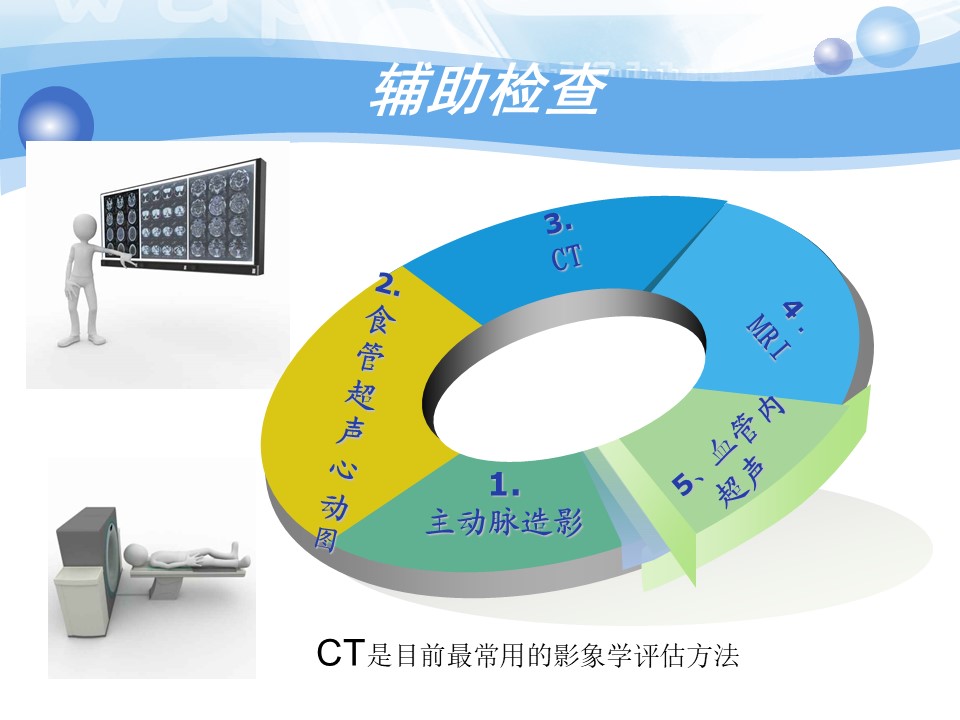 辅助检查

1.
主动脉造影

2.
食管超声心动图

3.
CT

4.
MRI

5、血管内超声

CT是目前最常用的影象学评估方法